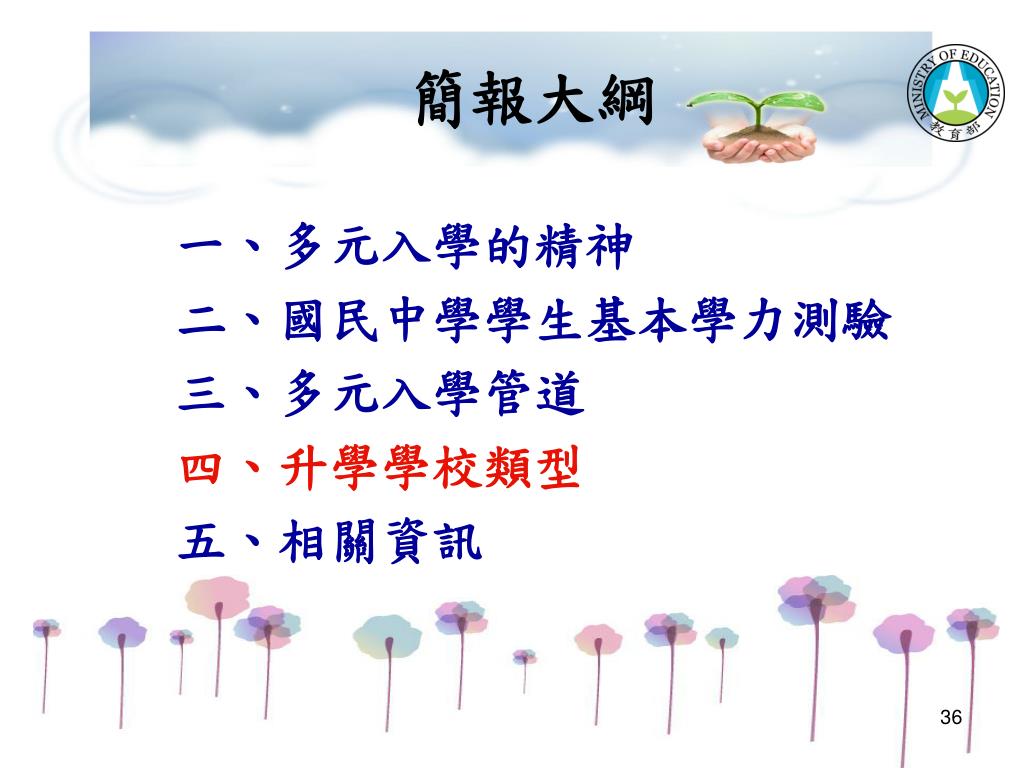 簡報大綱

MINISTRY OF EDUCATION
教育部

一、多元入學的精神
二、國民中學學生基本學力測驗
三、多元入學管道
四、升學學校類型
五、相關資訊

36